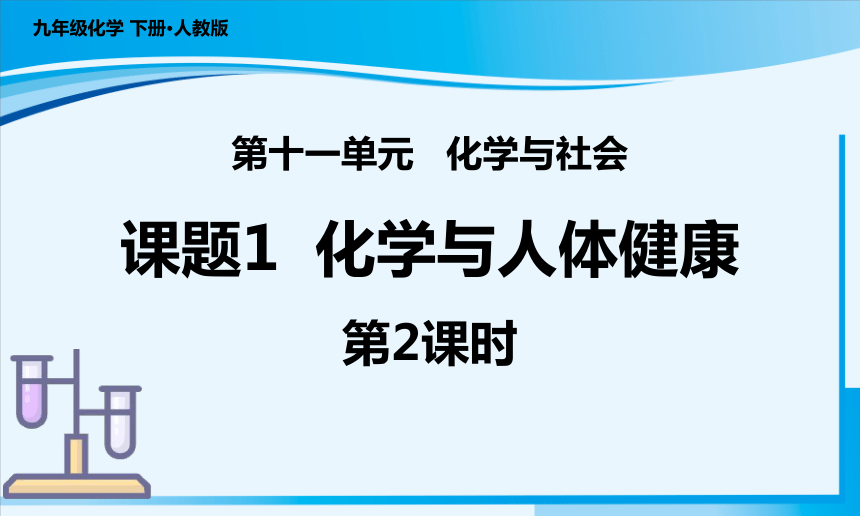 九年级化学 下册·人教版

第十一单元　化学与社会

课题1　化学与人体健康

第2课时